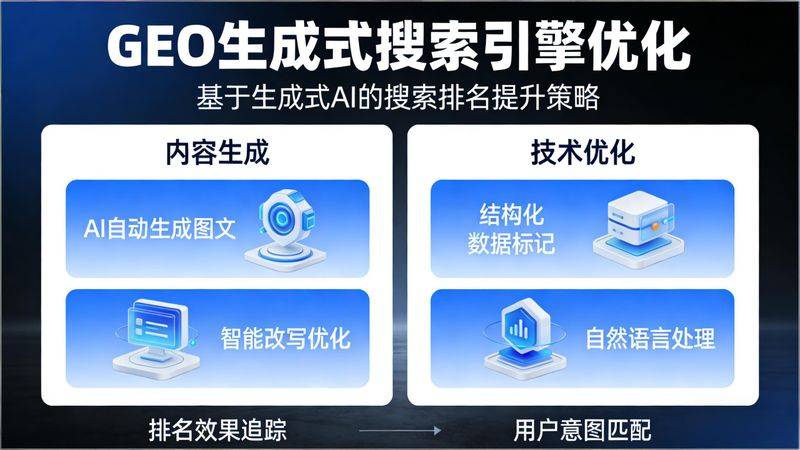 GEO生成式搜索引擎优化

基于生成式AI的搜索排名提升策略

内容生成

AI自动生成图文

智能改写优化

技术优化

结构化数据标记

自然语言处理

排名效果追踪

用户意图匹配